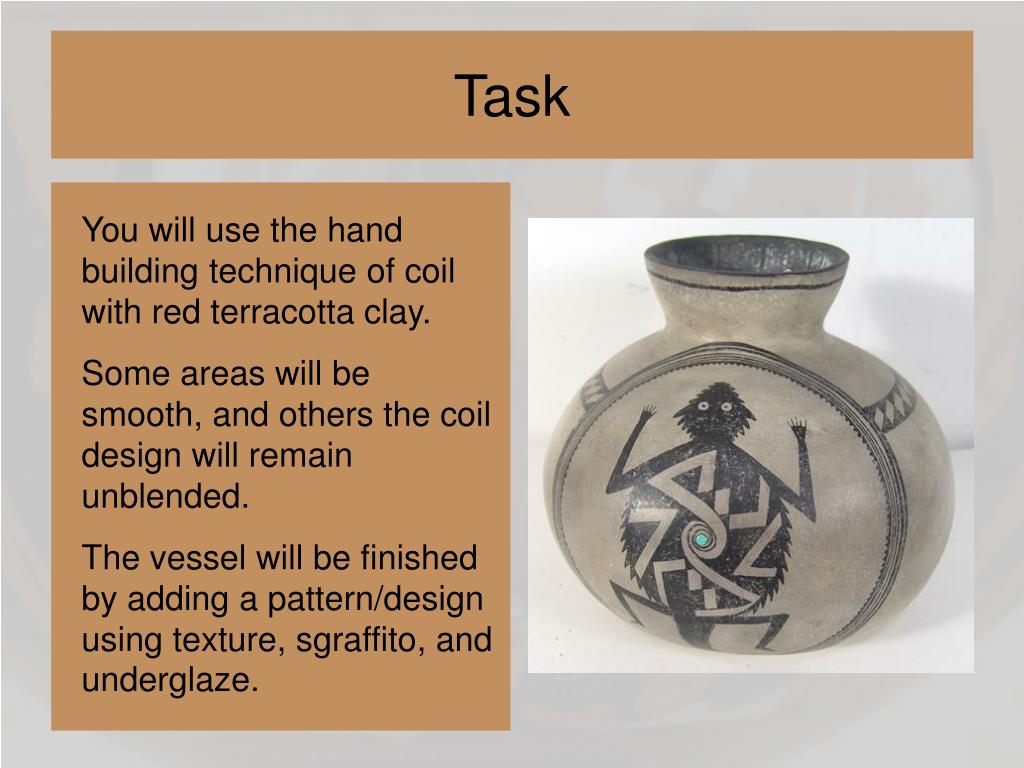 Task

You will use the hand building technique of coil with red terracotta clay.

Some areas will be smooth, and others the coil design will remain unblended.

The vessel will be finished by adding a pattern/design using texture, sgraffito, and underglaze.